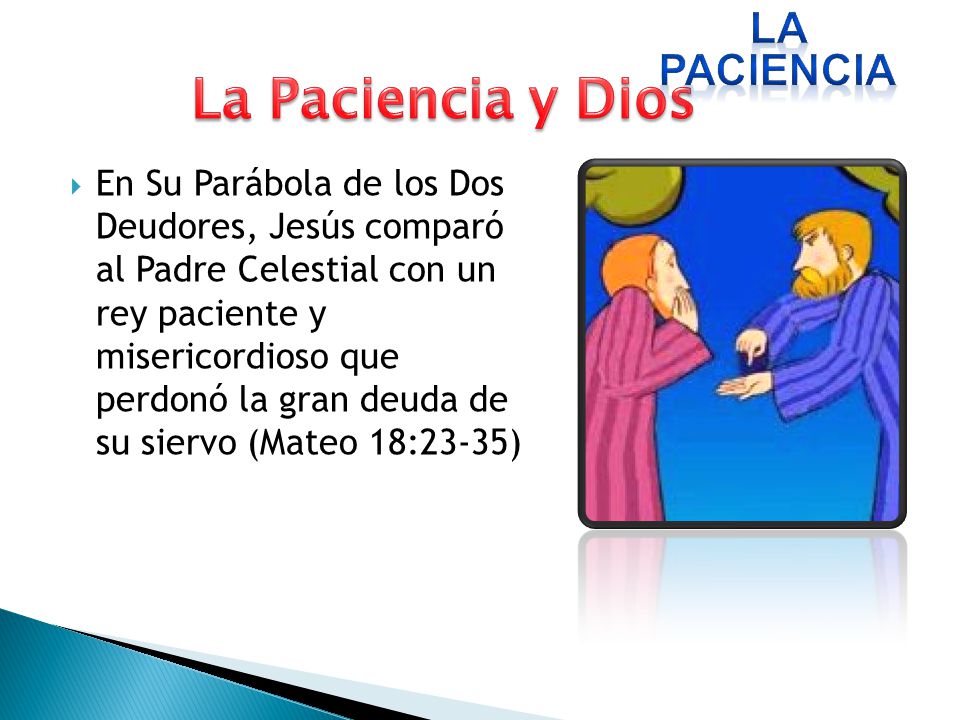 LA PACIENCIA

La Paciencia y Dios

En Su Parábola de los Dos Deudores, Jesús comparó al Padre Celestial con un rey paciente y misericordioso que perdonó la gran deuda de su siervo (Mateo 18:23-35)